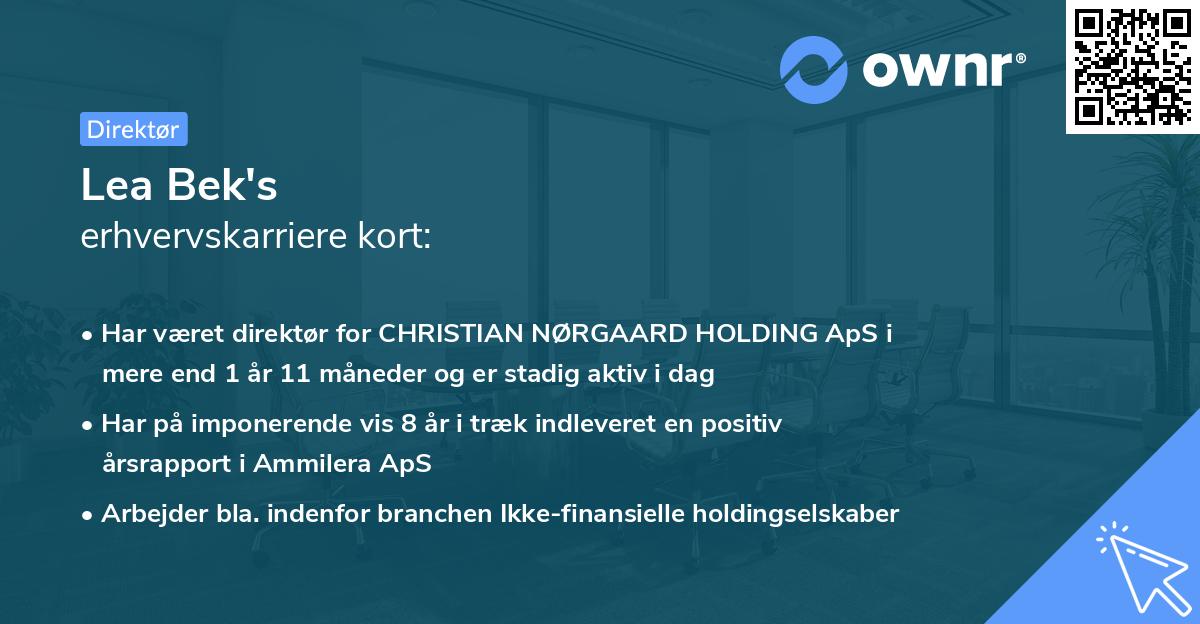 ownr®

Direktør

Lea Bek's
erhvervskarriere kort:

• Har været direktør for CHRISTIAN NØRGAARD HOLDING ApS i mere end 1 år 11 måneder og er stadig aktiv i dag

• Har på imponerende vis 8 år i træk indleveret en positiv årsrapport i Ammilera ApS

• Arbejder bla. indenfor branchen Ikke-finansielle holdingselskaber